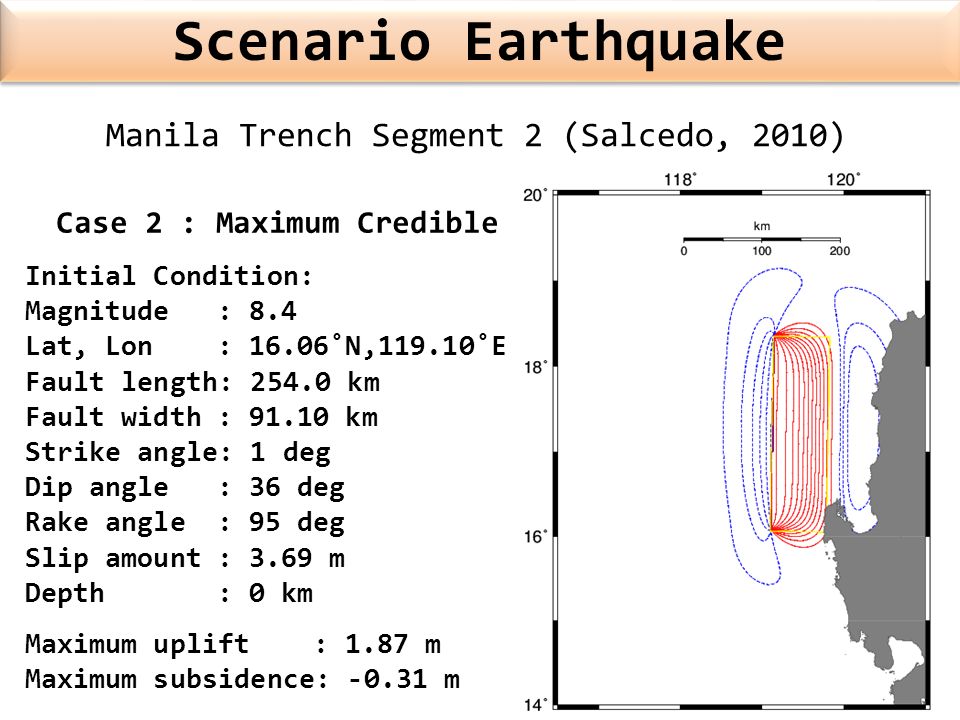 Scenario Earthquake

Manila Trench Segment 2 (Salcedo, 2010)

Case 2 : Maximum Credible

Initial Condition:
Magnitude : 8.4
Lat, Lon : 16.06˚N,119.10˚E
Fault length: 254.0 km
Fault width : 91.10 km
Strike angle: 1 deg
Dip angle : 36 deg
Rake angle : 95 deg
Slip amount : 3.69 m
Depth : 0 km

Maximum uplift : 1.87 m
Maximum subsidence: -0.31 m

118˚
120˚
20˚
km
0
100
200
18˚
16˚
14˚